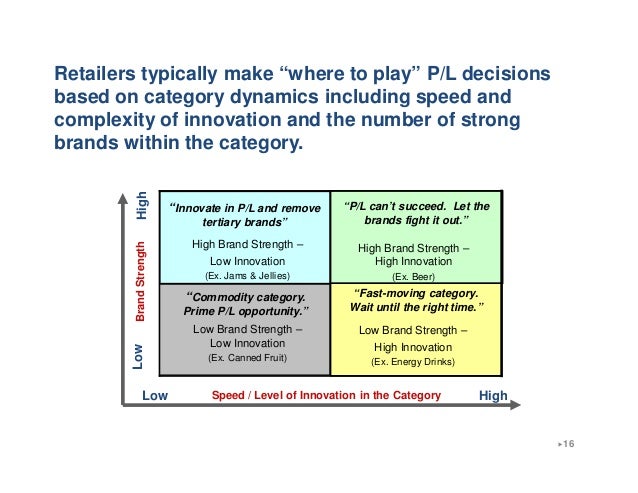 Retailers typically make “where to play” P/L decisions based on category dynamics including speed and complexity of innovation and the number of strong brands within the category.

High

Brand Strength

Low

“Innovate in P/L and remove tertiary brands”

High Brand Strength – Low Innovation

(Ex. Jams & Jellies)

“P/L can’t succeed. Let the brands fight it out.”

High Brand Strength – High Innovation

(Ex. Beer)

“Commodity category. Prime P/L opportunity.”

Low Brand Strength – Low Innovation

(Ex. Canned Fruit)

“Fast-moving category. Wait until the right time.”

Low Brand Strength – High Innovation

(Ex. Energy Drinks)

Low

Speed / Level of Innovation in the Category

High

16